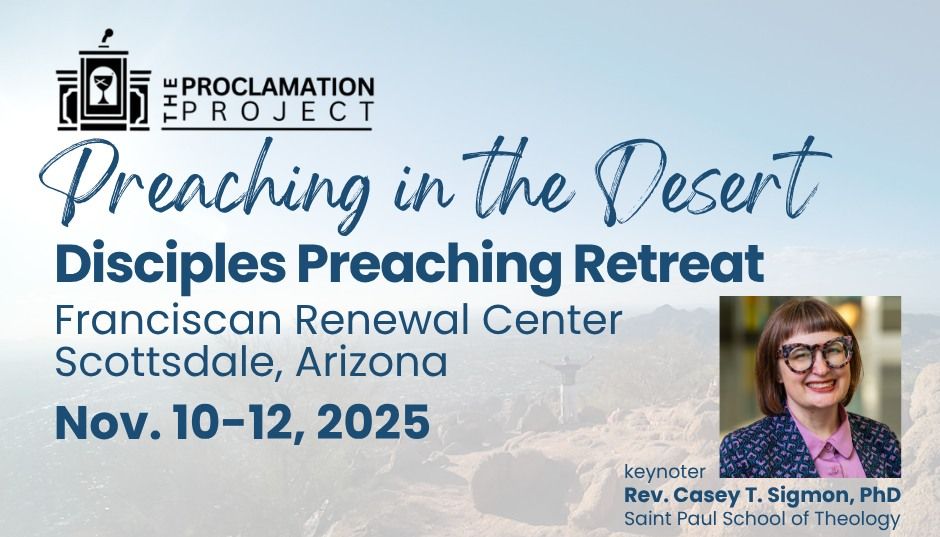 THE PROCLAMATION PROJECT

Preaching in the Desert

Disciples Preaching Retreat

Franciscan Renewal Center
Scottsdale, Arizona

Nov. 10-12, 2025

keynoter
Rev. Casey T. Sigmon, PhD
Saint Paul School of Theology